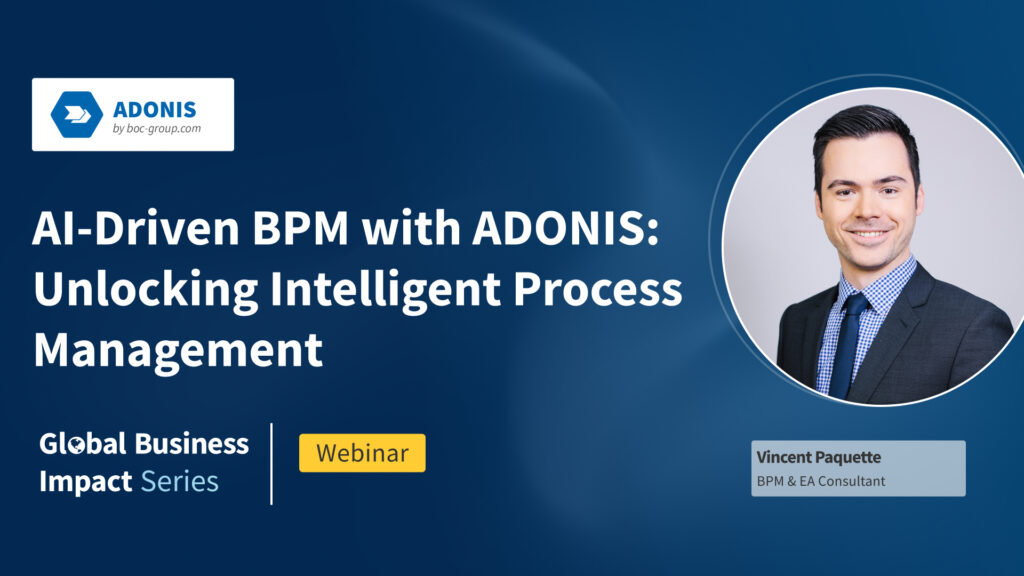 ADONIS
by boc-group.com

AI-Driven BPM with ADONIS: Unlocking Intelligent Process Management

Global Business Impact Series

Webinar

Vincent Paquette
BPM & EA Consultant